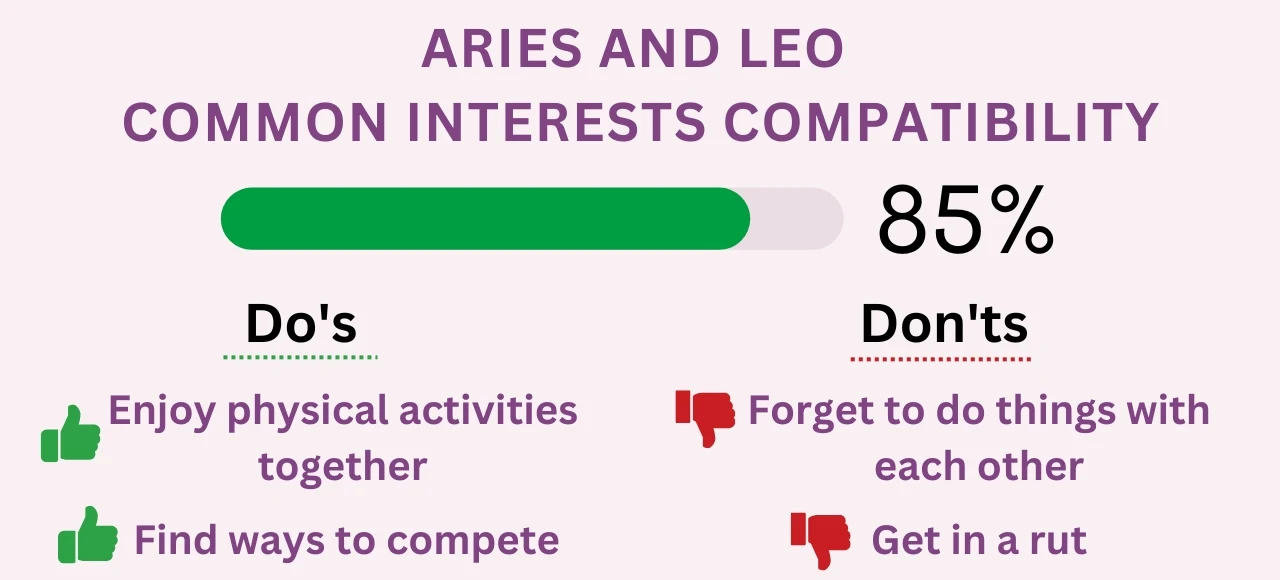 ARIES AND LEO
COMMON INTERESTS COMPATIBILITY

85%

Do's

Enjoy physical activities together

Find ways to compete

Don'ts

Forget to do things with each other

Get in a rut